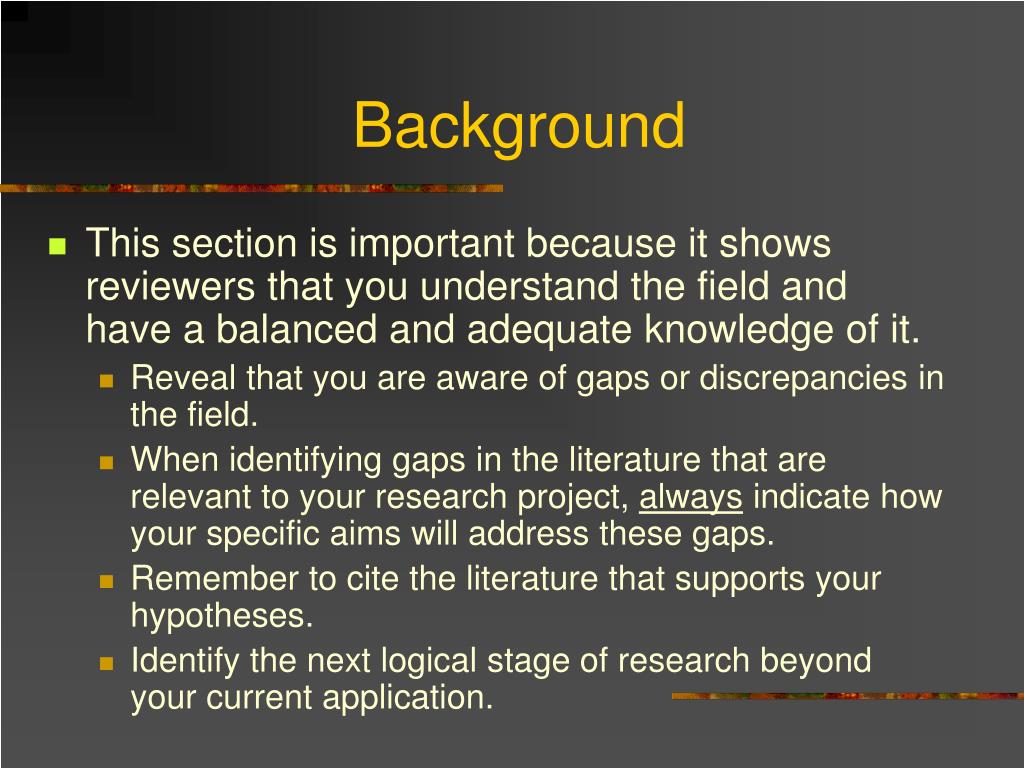 Background

This section is important because it shows reviewers that you understand the field and have a balanced and adequate knowledge of it.

Reveal that you are aware of gaps or discrepancies in the field.

When identifying gaps in the literature that are relevant to your research project, always indicate how your specific aims will address these gaps.

Remember to cite the literature that supports your hypotheses.

Identify the next logical stage of research beyond your current application.